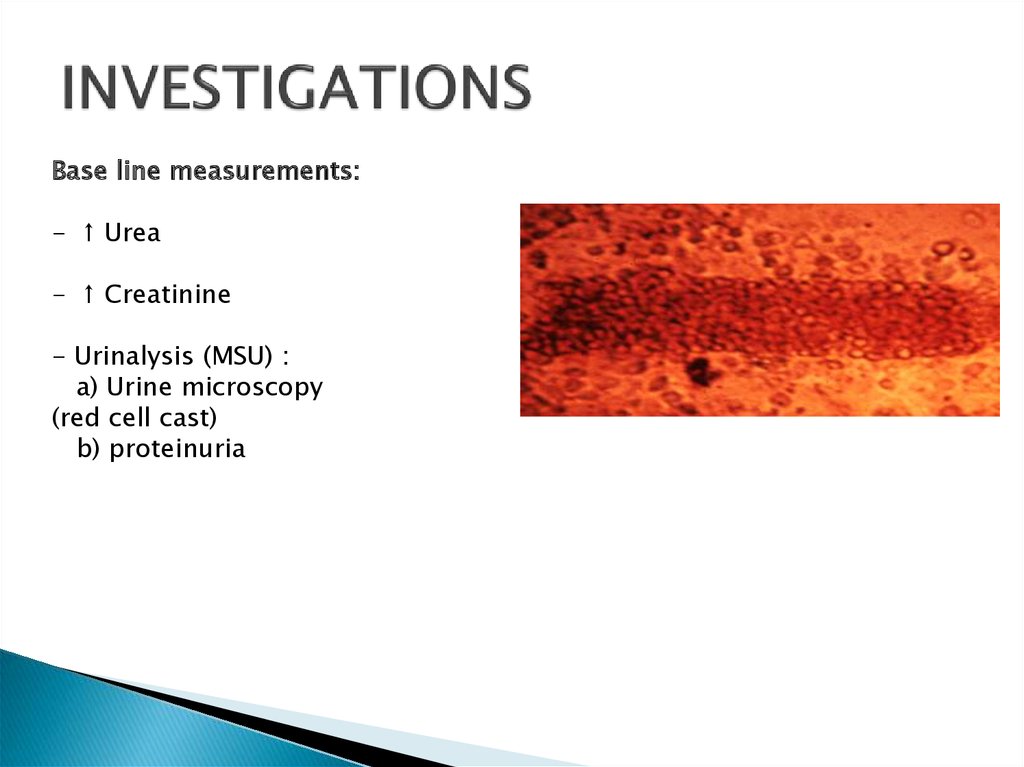 INVESTIGATIONS

Base line measurements:

- ↑ Urea

- ↑ Creatinine

- Urinalysis (MSU) :
a) Urine microscopy (red cell cast)
b) proteinuria